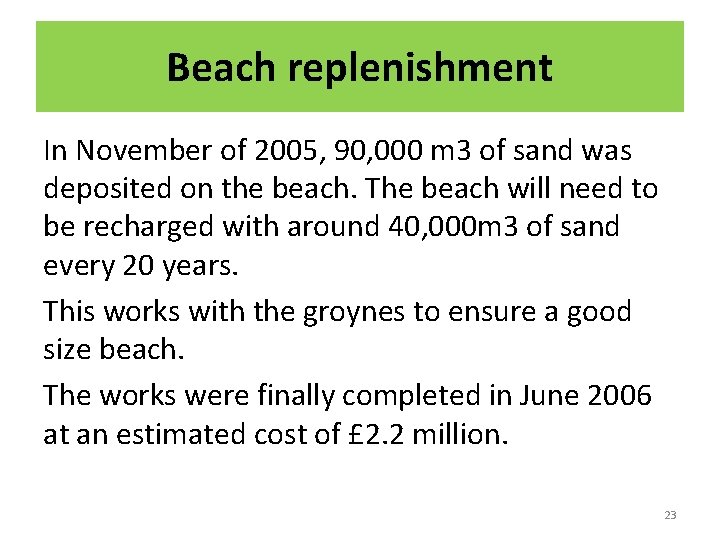 Beach replenishment

In November of 2005, 90,000 m3 of sand was deposited on the beach. The beach will need to be recharged with around 40,000m3 of sand every 20 years.

This works with the groynes to ensure a good size beach.

The works were finally completed in June 2006 at an estimated cost of £2.2 million.

23